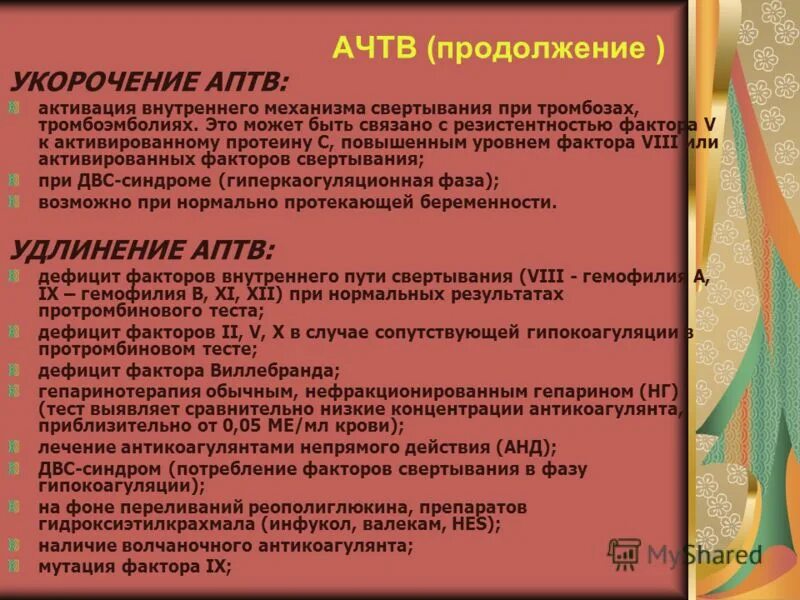 АЧТВ (продолжение )

УКОРОЧЕНИЕ АПТВ:

активация внутреннего механизма свертывания при тромбозах, тромбоэмболиях. Это может быть связано с резистентностью фактора V к активированному протеину С, повышенным уровнем фактора VIII или активированных факторов свертывания;

при ДВС-синдроме (гиперкоагуляционная фаза);

возможно при нормально протекающей беременности.

УДЛИНЕНИЕ АПТВ:

дефицит факторов внутреннего пути свертывания (VIII - гемофилия А, IX – гемофилия В, XI, XII) при нормальных результатах протромбинового теста;

дефицит факторов II, V, X в случае сопутствующей гипокоагуляции в протромбиновом тесте;

дефицит фактора Виллебранда;

гепаринотерапия обычным, нефракционированным гепарином (НГ) (тест выявляет сравнительно низкие концентрации антикоагулянта, приблизительно от 0,05 МЕ/мл крови);

лечение антикоагулянтами непрямого действия (АНД);

ДВС-синдром (потребление факторов свертывания в фазу гипокоагуляции);

на фоне переливаний реополиглюкина, препаратов гидроксиэтилкрахмала (инфукол, валекам, HES);

наличие волчаночного антикоагулянта;

мутация фактора IX;

MyShared